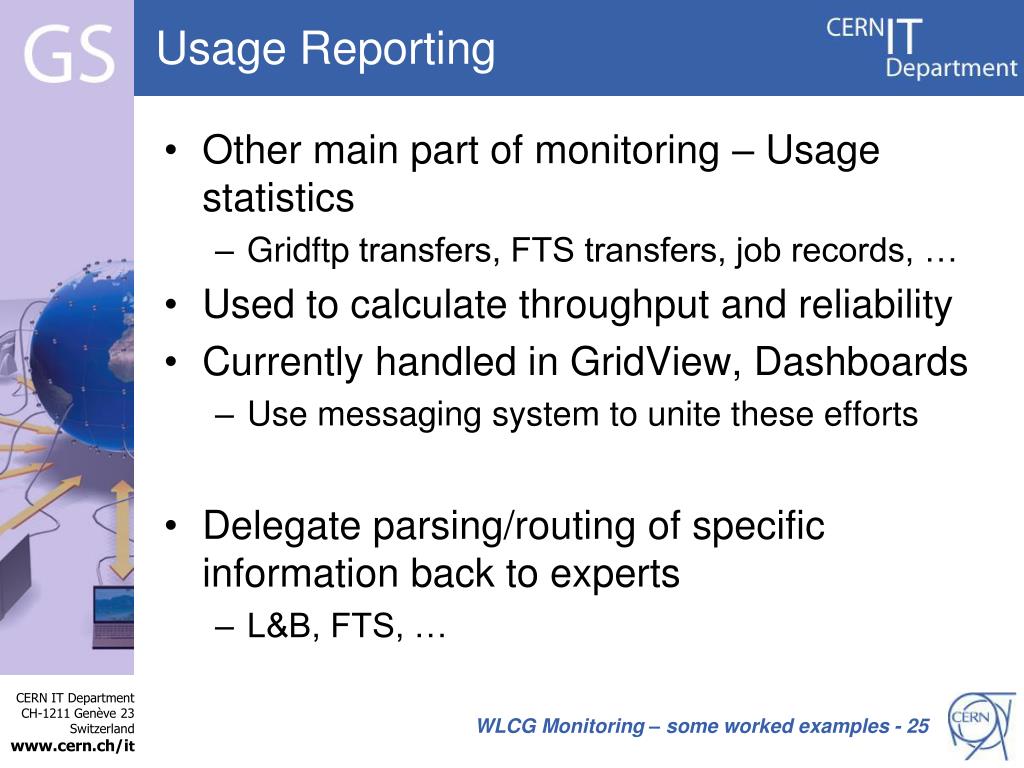 GS

Usage Reporting

CERN IT Department

• Other main part of monitoring – Usage statistics
– Gridftp transfers, FTS transfers, job records, …
• Used to calculate throughput and reliability
• Currently handled in GridView, Dashboards
– Use messaging system to unite these efforts

• Delegate parsing/routing of specific information back to experts
– L&B, FTS, …

CERN IT Department
CH-1211 Genève 23
Switzerland
www.cern.ch/it

WLCG Monitoring – some worked examples - 25

CERN